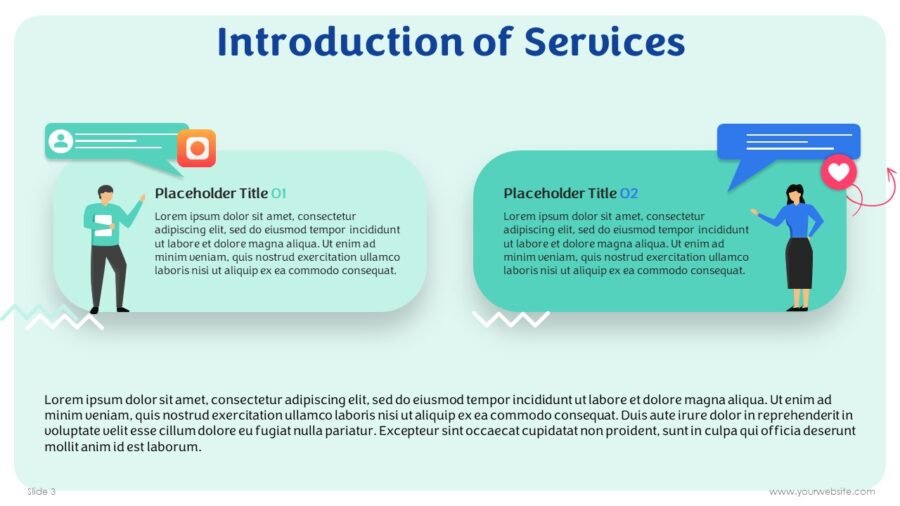 Introduction of Services

Placeholder Title 01

Lorem ipsum dolor sit amet, consectetur adipiscing elit, sed do eiusmod tempor incididunt ut labore et dolore magna aliqua. Ut enim ad minim veniam, quis nostrud exercitation ullamco laboris nisi ut aliquip ex ea commodo consequat.

Placeholder Title 02

Lorem ipsum dolor sit amet, consectetur adipiscing elit, sed do eiusmod tempor incididunt ut labore et dolore magna aliqua. Ut enim ad minim veniam, quis nostrud exercitation ullamco laboris nisi ut aliquip ex ea commodo consequat.

Lorem ipsum dolor sit amet, consectetur adipiscing elit, sed do eiusmod tempor incididunt ut labore et dolore magna aliqua. Ut enim ad minim veniam, quis nostrud exercitation ullamco laboris nisi ut aliquip ex ea commodo consequat. Duis aute irure dolor in reprehenderit in voluptate velit esse cillum dolore eu fugiat nulla pariatur. Excepteur sint occaecat cupidatat non proident, sunt in culpa qui officia deserunt mollit anim id est laborum.

Slide 3

www.yourwebsite.com